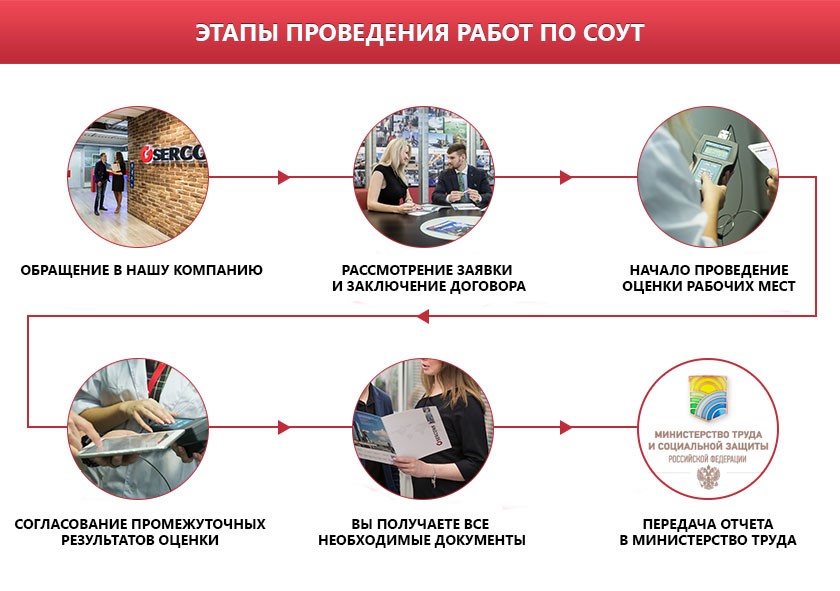 ЭТАПЫ ПРОВЕДЕНИЯ РАБОТ ПО СОУТ

SERCO

ОБРАЩЕНИЕ В НАШУ КОМПАНИЮ

РАССМОТРЕНИЕ ЗАЯВКИ И ЗАКЛЮЧЕНИЕ ДОГОВОРА

НАЧАЛО ПРОВЕДЕНИЕ ОЦЕНКИ РАБОЧИХ МЕСТ

СОГЛАСОВАНИЕ ПРОМЕЖУТОЧНЫХ РЕЗУЛЬТАТОВ ОЦЕНКИ

ВЫ ПОЛУЧАЕТЕ ВСЕ НЕОБХОДИМЫЕ ДОКУМЕНТЫ

МИНИСТЕРСТВО ТРУДА И СОЦИАЛЬНОЙ ЗАЩИТЫ РОССИЙСКОЙ ФЕДЕРАЦИИ

ПЕРЕДАЧА ОТЧЕТА В МИНИСТЕРСТВО ТРУДА